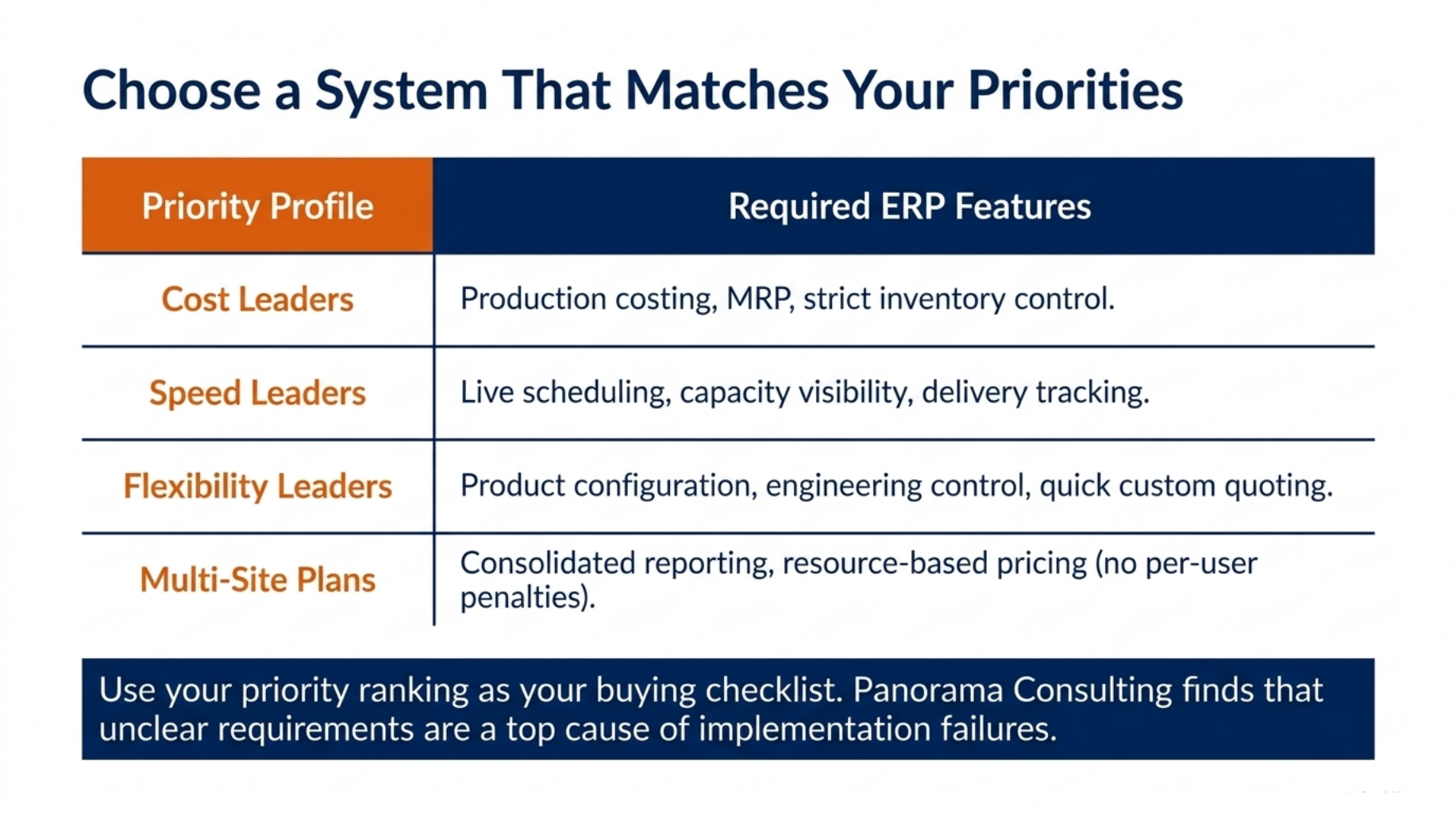 Choose a System That Matches Your Priorities

| Priority Profile | Required ERP Features |
|---|---|
| Cost Leaders | Production costing, MRP, strict inventory control. |
| Speed Leaders | Live scheduling, capacity visibility, delivery tracking. |
| Flexibility Leaders | Product configuration, engineering control, quick custom quoting. |
| Multi-Site Plans | Consolidated reporting, resource-based pricing (no per-user penalties). |

Use your priority ranking as your buying checklist. Panorama Consulting finds that unclear requirements are a top cause of implementation failures.